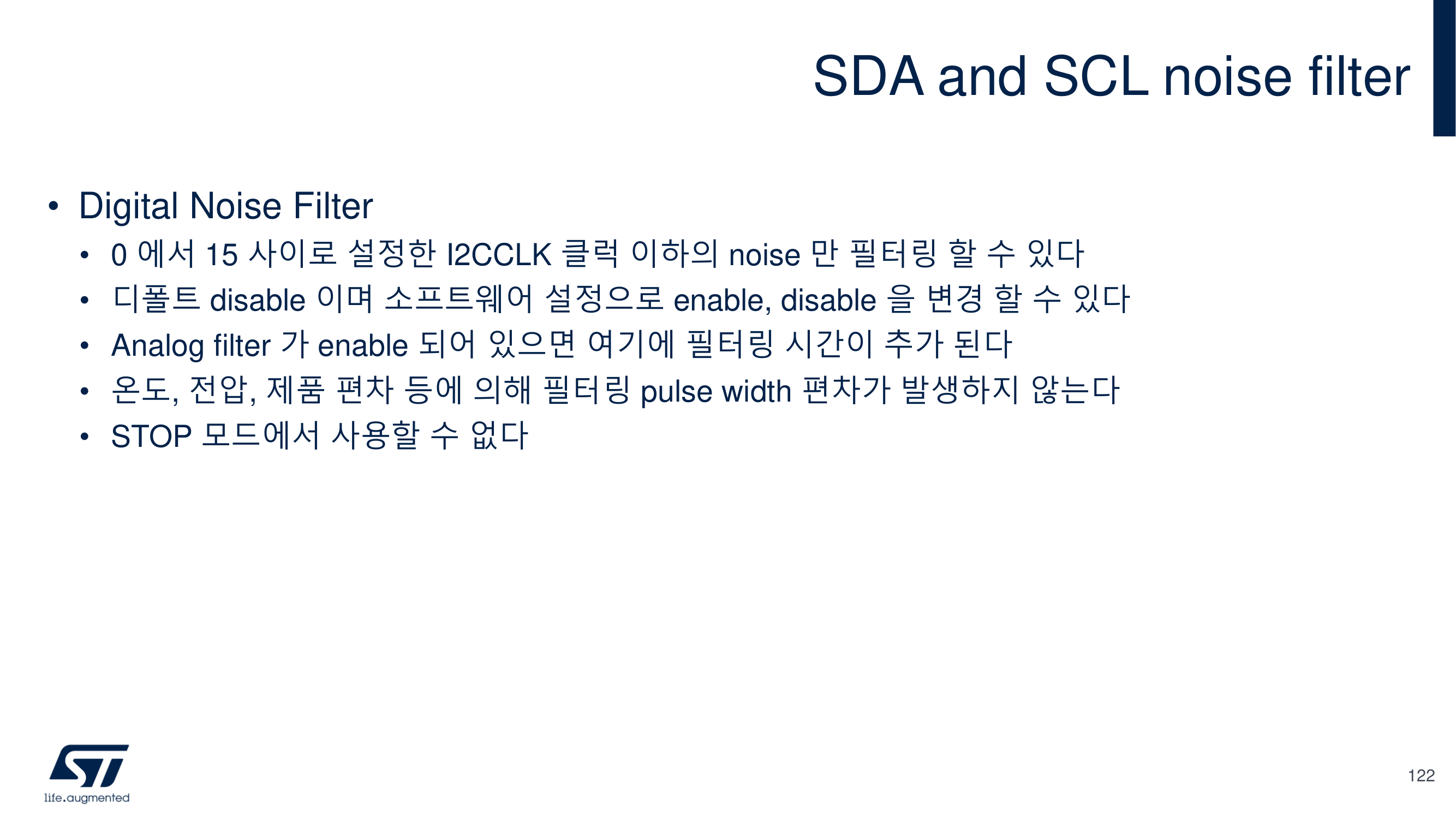 SDA and SCL noise filter

• Digital Noise Filter
  • 0 에서 15 사이로 설정한 I2CCLK 클럭 이하의 noise 만 필터링 할 수 있다
  • 디폴트 disable 이며 소프트웨어 설정으로 enable, disable 을 변경 할 수 있다
  • Analog filter 가 enable 되어 있으면 여기에 필터링 시간이 추가 된다
  • 온도, 전압, 제품 편차 등에 의해 필터링 pulse width 편차가 발생하지 않는다
  • STOP 모드에서 사용할 수 없다

ST
life.augmented

122